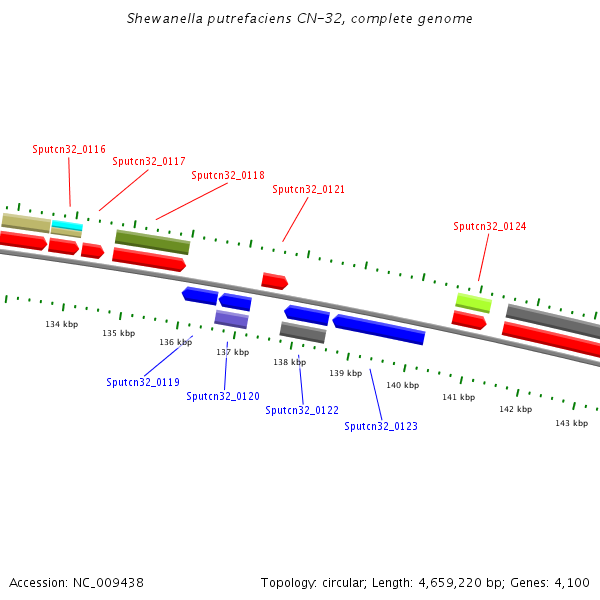 Shewanella putrefaciens CN-32, complete genome

Sputcn32_0116

Sputcn32_0117

Sputcn32_0118

Sputcn32_0121

Sputcn32_0124

134 kbp

135 kbp

136 kbp

137 kbp

138 kbp

139 kbp

140 kbp

141 kbp

142 kbp

143 kbp

Sputcn32_0119

Sputcn32_0120

Sputcn32_0122

Sputcn32_0123

Accession: NC_009438

Topology: circular; Length: 4,659,220 bp; Genes: 4,100